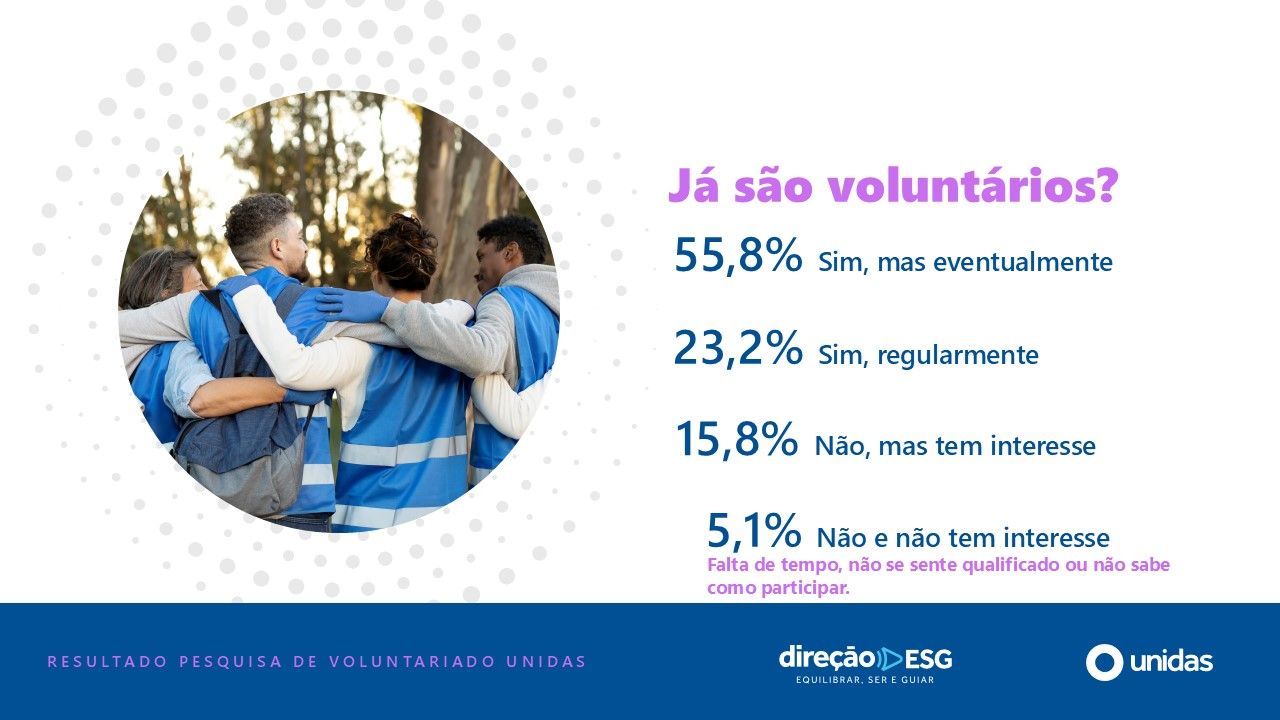 Já são voluntários?

55,8% Sim, mas eventualmente

23,2% Sim, regularmente

15,8% Não, mas tem interesse

5,1% Não e não tem interesse
Falta de tempo, não se sente qualificado ou não sabe como participar.

RESULTADO PESQUISA DE VOLUNTARIADO UNIDAS

direção ESG
EQUILIBRAR, SER E GUIAR

unidas